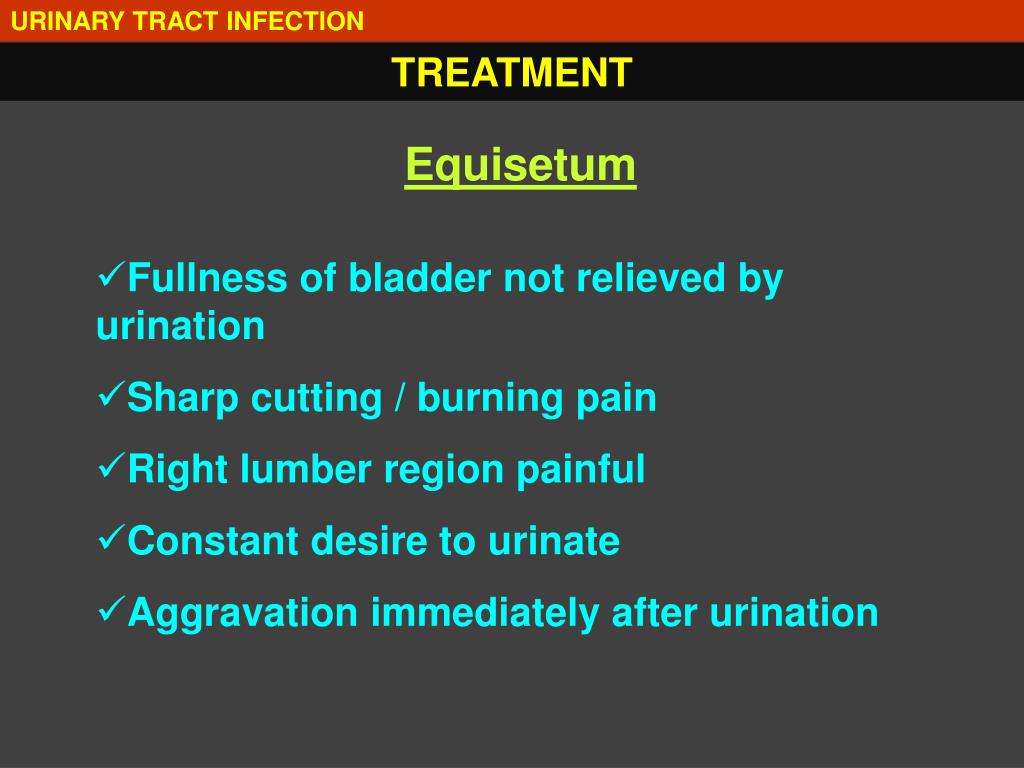 URINARY TRACT INFECTION

TREATMENT

Equisetum

✓Fullness of bladder not relieved by urination

✓Sharp cutting / burning pain

✓Right lumber region painful

✓Constant desire to urinate

✓Aggravation immediately after urination